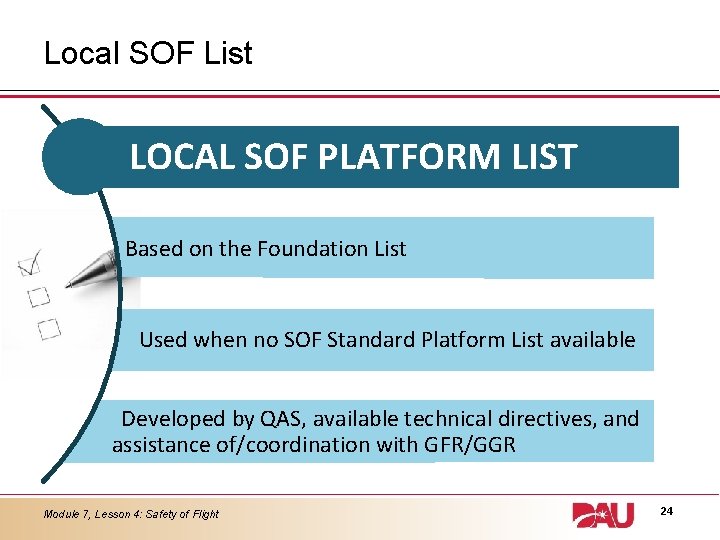 Local SOF List

LOCAL SOF PLATFORM LIST

Based on the Foundation List

Used when no SOF Standard Platform List available

Developed by QAS, available technical directives, and assistance of/coordination with GFR/GGR

Module 7, Lesson 4: Safety of Flight

DAU

24